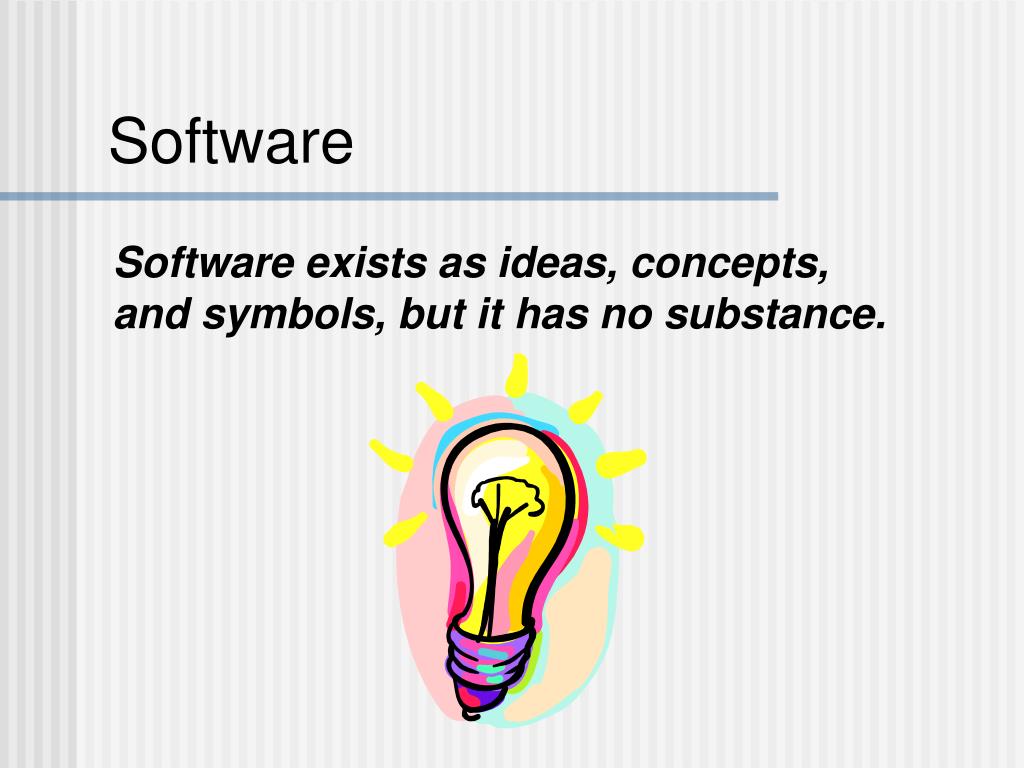 Software

Software exists as ideas, concepts, and symbols, but it has no substance.